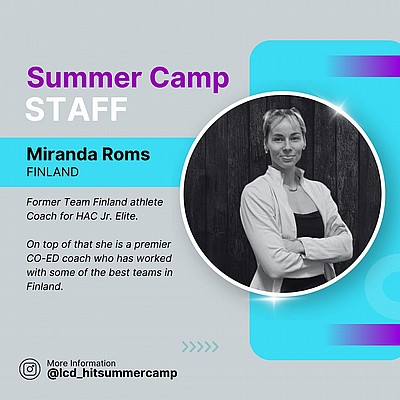 Summer Camp
STAFF

Miranda Roms
FINLAND

Former Team Finland athlete
Coach for HAC Jr. Elite.

On top of that she is a premier CO-ED coach who has worked with some of the best teams in Finland.

More Information
@lcd_hitsummercamp